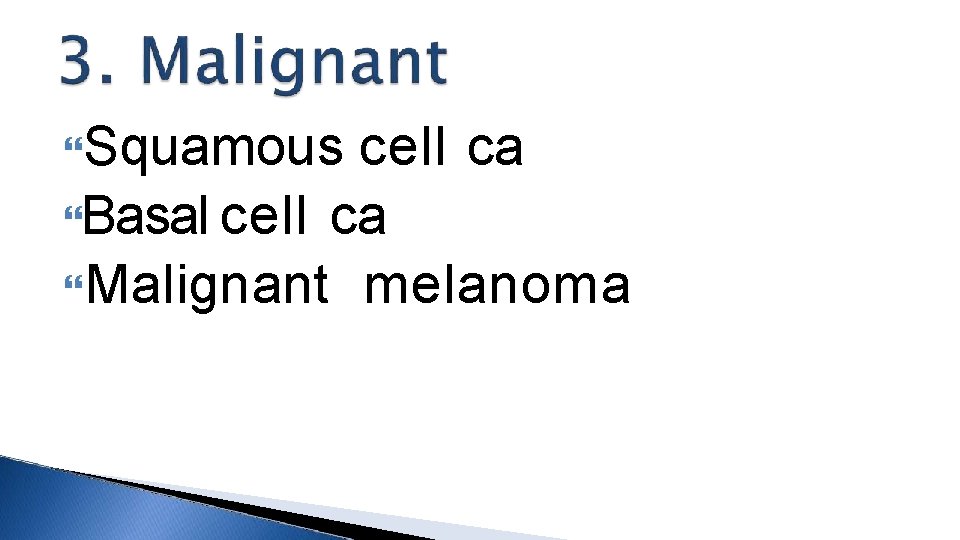 3. Malignant

“Squamous cell ca
“Basal cell ca
“Malignant melanoma